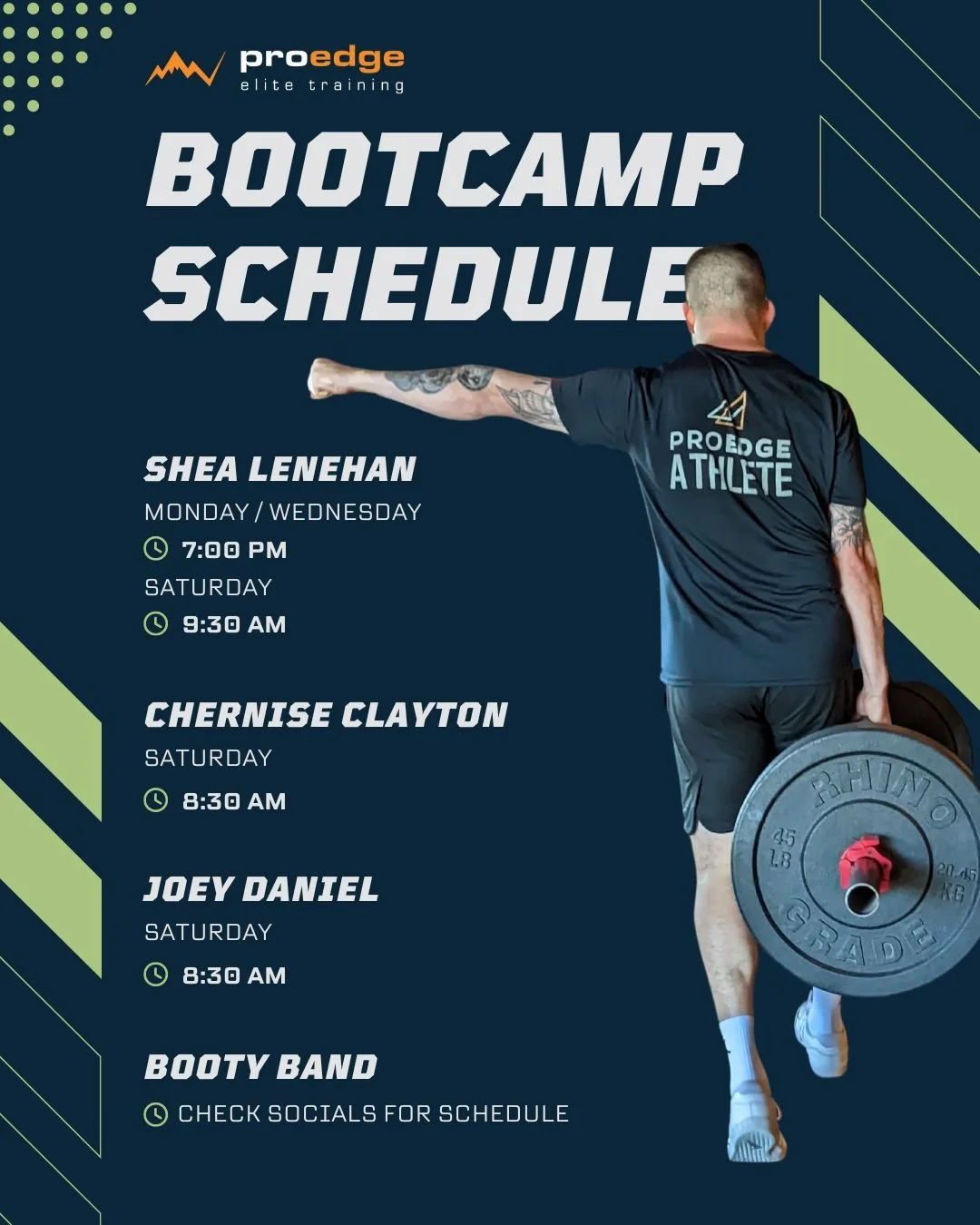 proedge
elite training

BOOTCAMP SCHEDULE

PROEDGE ATHLETE

SHEA LENEHAN
MONDAY / WEDNESDAY
7:00 PM
SATURDAY
9:30 AM

CHERNISE CLAYTON
SATURDAY
8:30 AM

JOEY DANIEL
SATURDAY
8:30 AM

BOOTY BAND
CHECK SOCIALS FOR SCHEDULE

RHINO GRADE
45 LB
20.45 KG